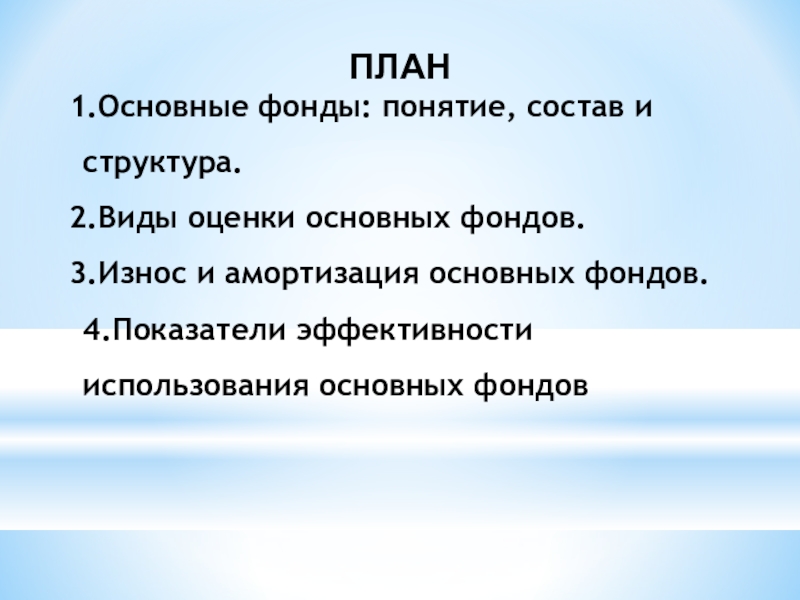 ПЛАН

1.Основные фонды: понятие, состав и структура.

2.Виды оценки основных фондов.

3.Износ и амортизация основных фондов.

4.Показатели эффективности использования основных фондов